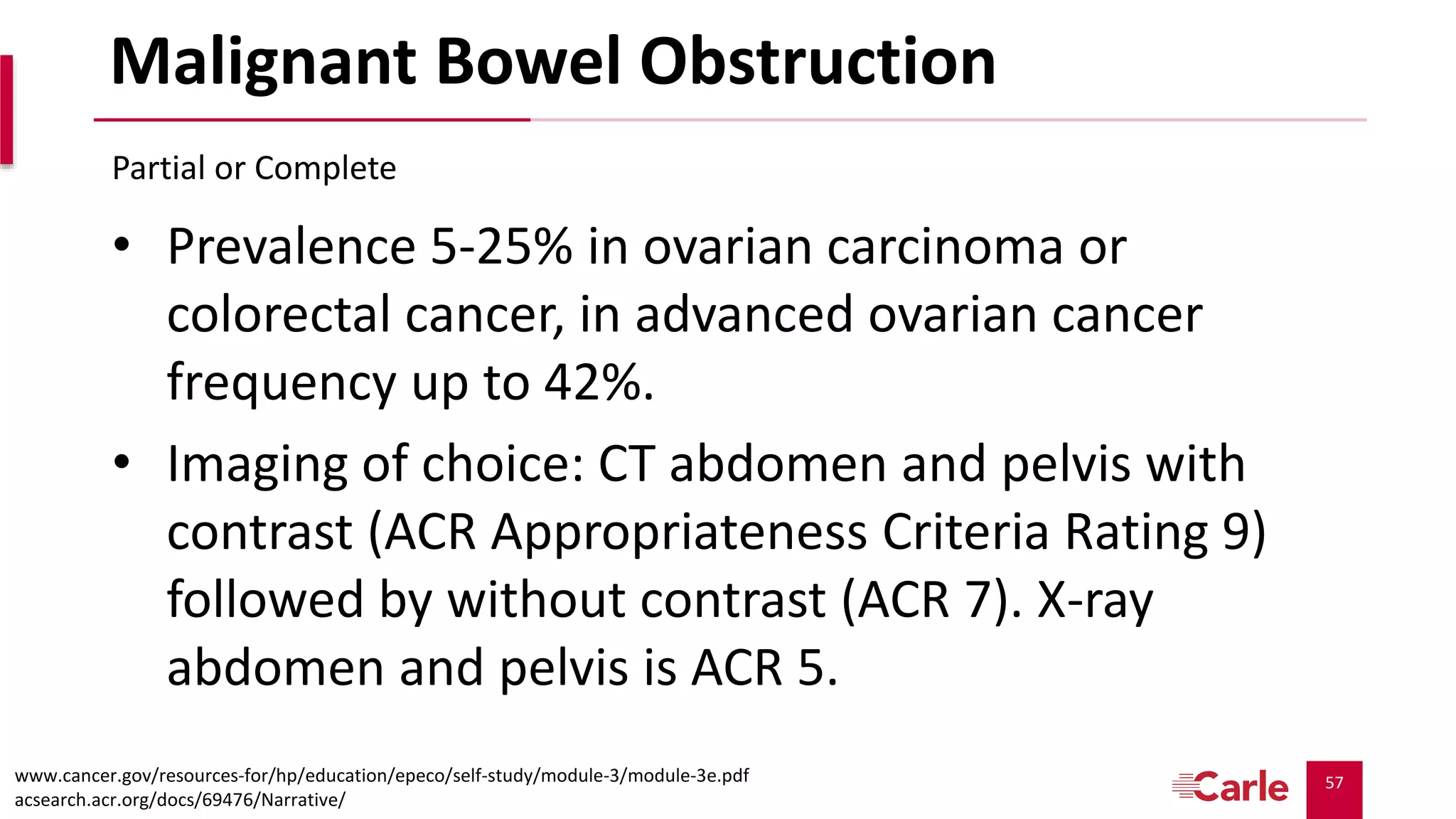 Malignant Bowel Obstruction

Partial or Complete

• Prevalence 5-25% in ovarian carcinoma or colorectal cancer, in advanced ovarian cancer frequency up to 42%.

• Imaging of choice: CT abdomen and pelvis with contrast (ACR Appropriateness Criteria Rating 9) followed by without contrast (ACR 7). X-ray abdomen and pelvis is ACR 5.

www.cancer.gov/resources-for/hp/education/epeco/self-study/module-3/module-3e.pdf
acsearch.acr.org/docs/69476/Narrative/

Carle

57